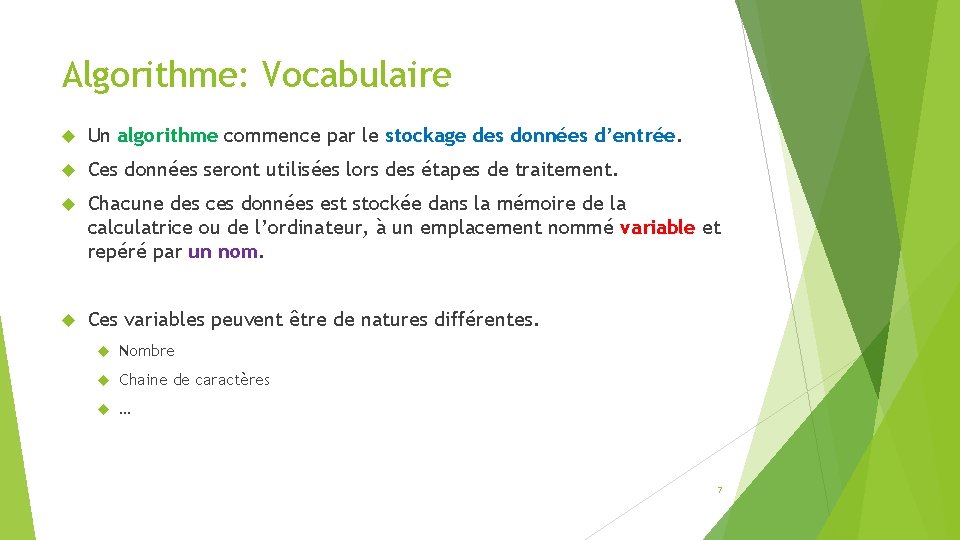 Algorithme: Vocabulaire

Un algorithme commence par le stockage des données d'entrée.

Ces données seront utilisées lors des étapes de traitement.

Chacune des ces données est stockée dans la mémoire de la calculatrice ou de l'ordinateur, à un emplacement nommé variable et repéré par un nom.

Ces variables peuvent être de natures différentes.

Nombre

Chaine de caractères

…

7